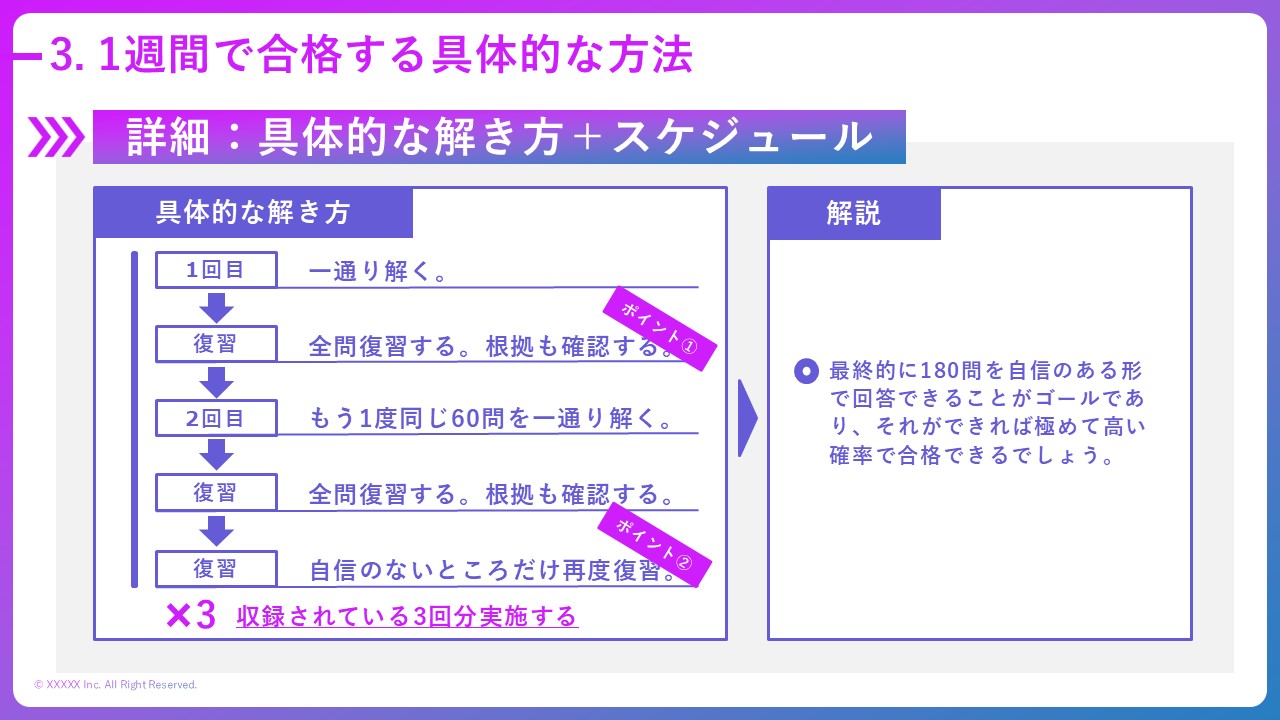 3. 1週間で合格する具体的な方法

詳細：具体的な解き方＋スケジュール

具体的な解き方

1回目 一通り解く。

復習 全問復習する。根拠も確認する。

ポイント①

2回目 もう1度同じ60問を一通り解く。

復習 全問復習する。根拠も確認する。

復習 自信のないところだけ再度復習。

ポイント②

×3 収録されている3回分実施する

解説

最終的に180問を自信のある形で回答できることがゴールであり、それができれば極めて高い確率で合格できるでしょう。

© XXXXX Inc. All Right Reserved.